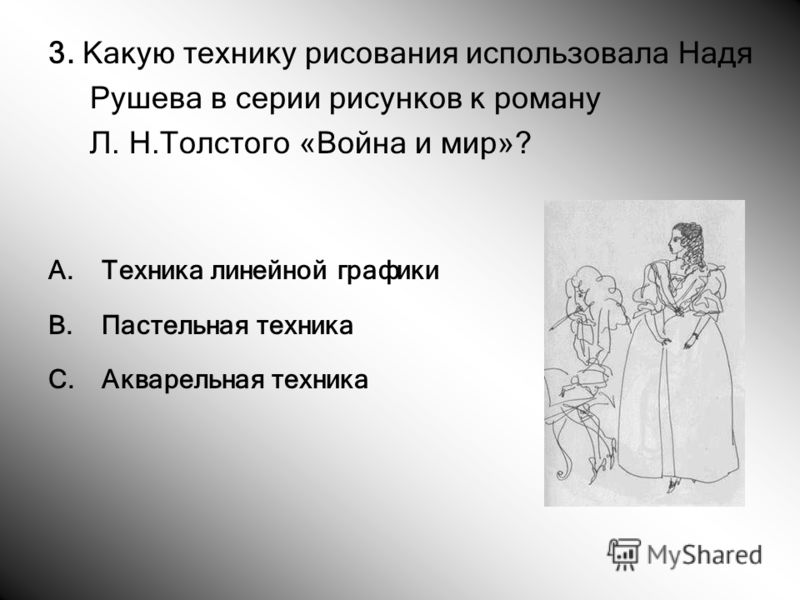 3. Какую технику рисования использовала Надя Рушева в серии рисунков к роману Л. Н.Толстого «Война и мир»?

A. Техника линейной графики

B. Пастельная техника

C. Акварельная техника

MyShared